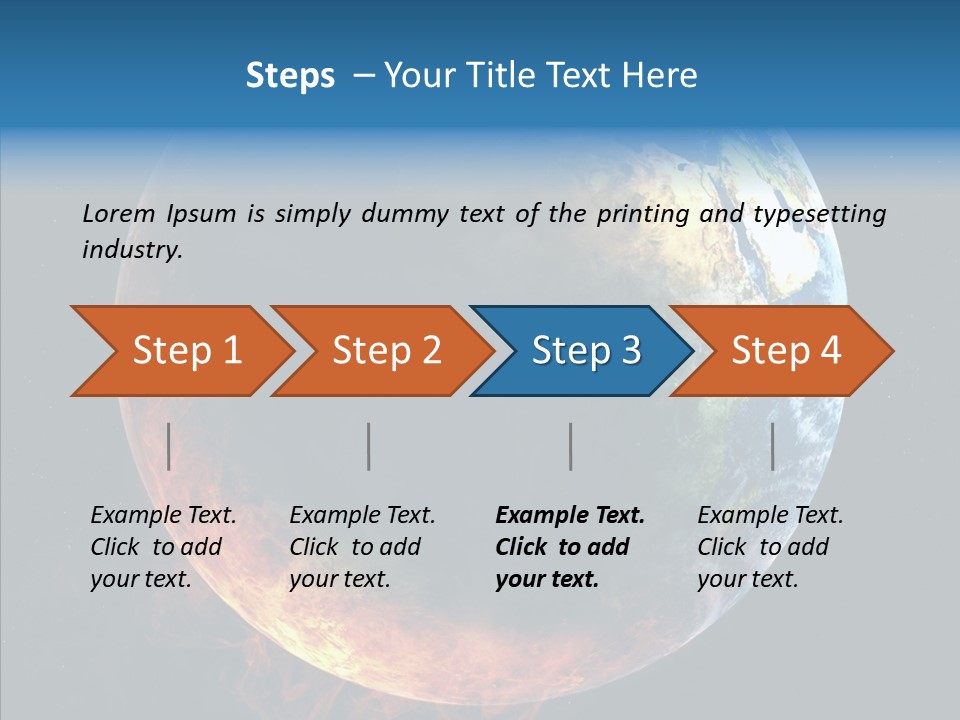 Steps – Your Title Text Here

Lorem Ipsum is simply dummy text of the printing and typesetting industry.

Step 1

Step 2

Step 3

Step 4

Example Text. Click to add your text.

Example Text. Click to add your text.

Example Text. Click to add your text.

Example Text. Click to add your text.